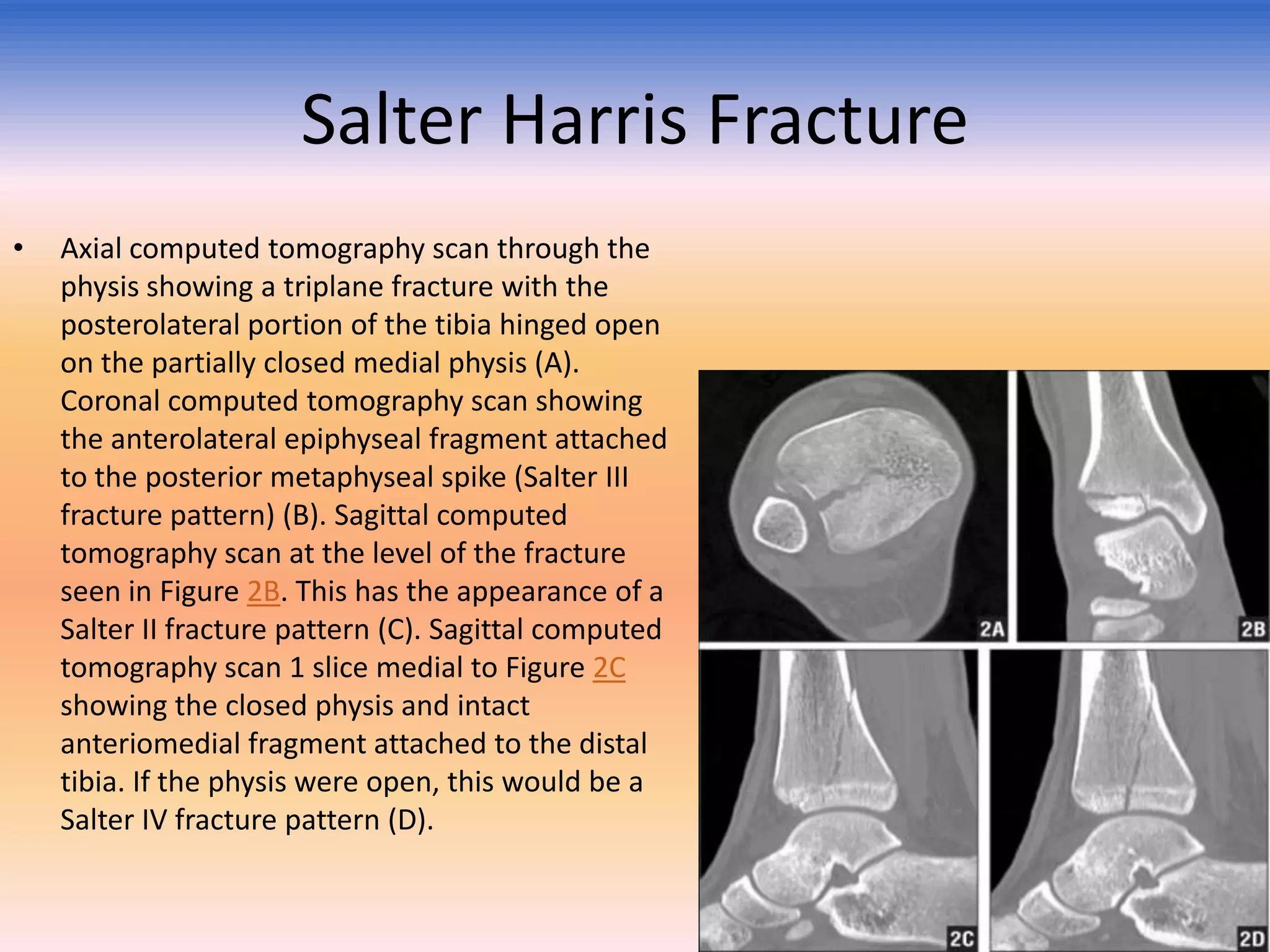 Salter Harris Fracture

• Axial computed tomography scan through the physis showing a triplane fracture with the posterolateral portion of the tibia hinged open on the partially closed medial physis (A). Coronal computed tomography scan showing the anterolateral epiphyseal fragment attached to the posterior metaphyseal spike (Salter III fracture pattern) (B). Sagittal computed tomography scan at the level of the fracture seen in Figure 2B. This has the appearance of a Salter II fracture pattern (C). Sagittal computed tomography scan 1 slice medial to Figure 2C showing the closed physis and intact anteriomedial fragment attached to the distal tibia. If the physis were open, this would be a Salter IV fracture pattern (D).

2A

2B

2C

2D